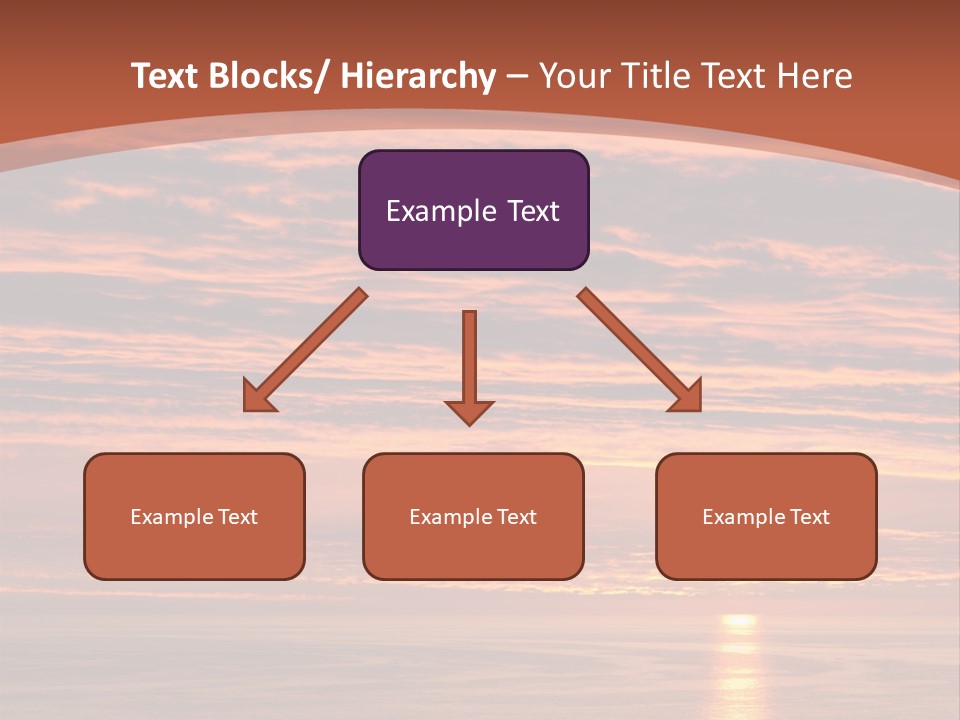 Text Blocks/ Hierarchy – Your Title Text Here

Example Text

Example Text

Example Text

Example Text